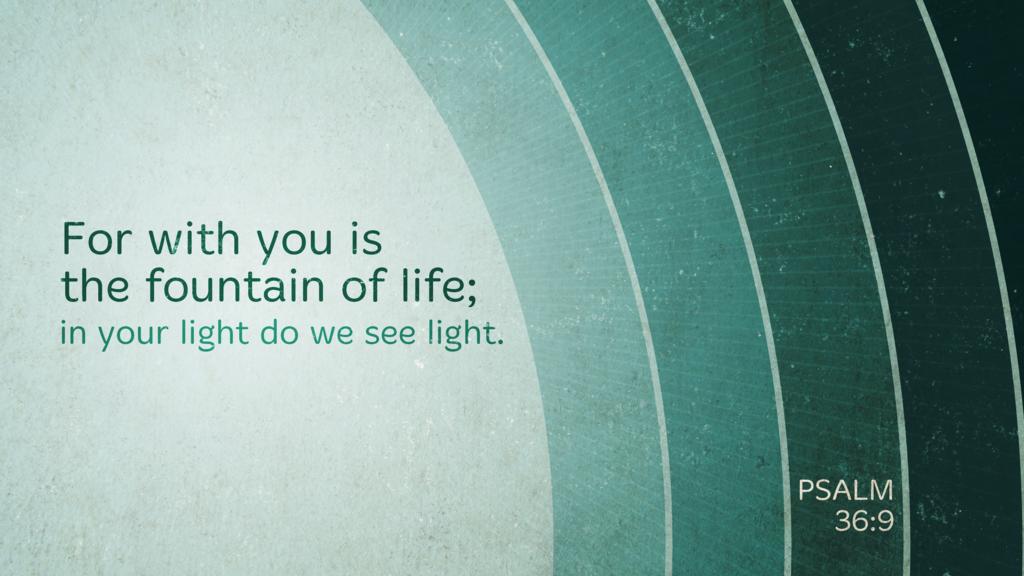 For with you is the fountain of life;
in your light do we see light.

PSALM
36:9